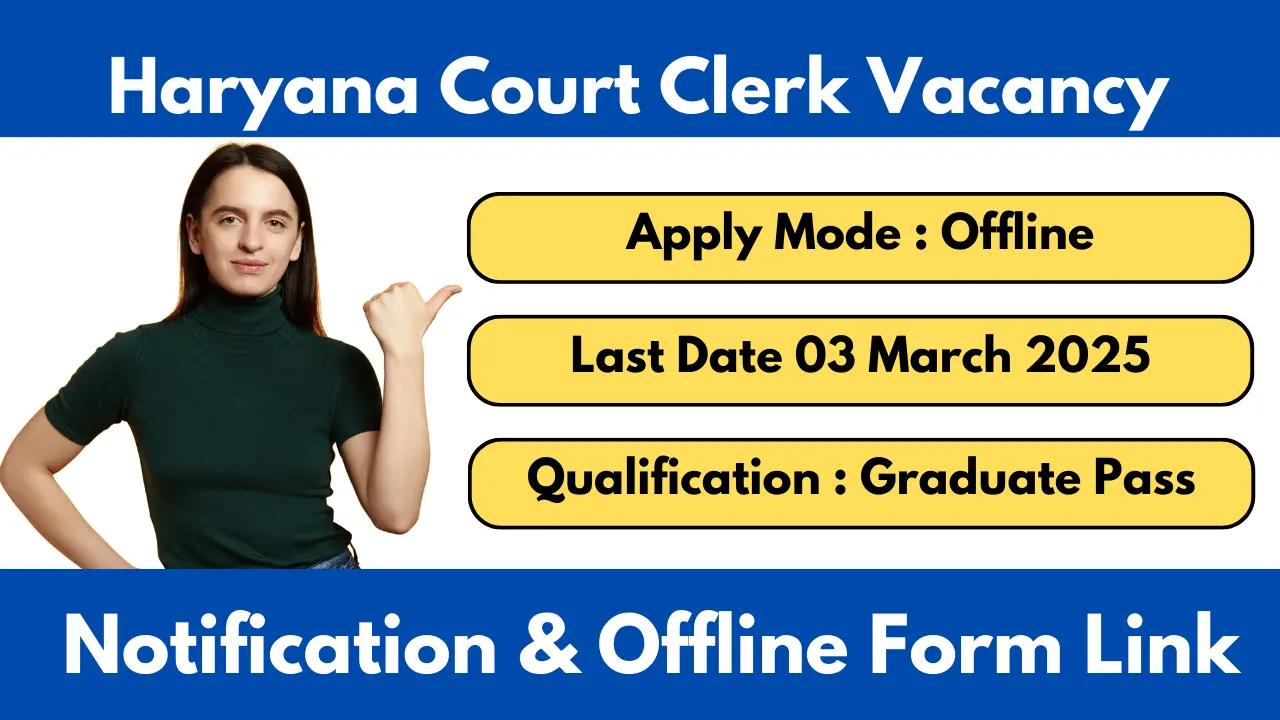 Haryana Court Clerk Vacancy

Apply Mode : Offline

Last Date 03 March 2025

Qualification : Graduate Pass

Notification & Offline Form Link